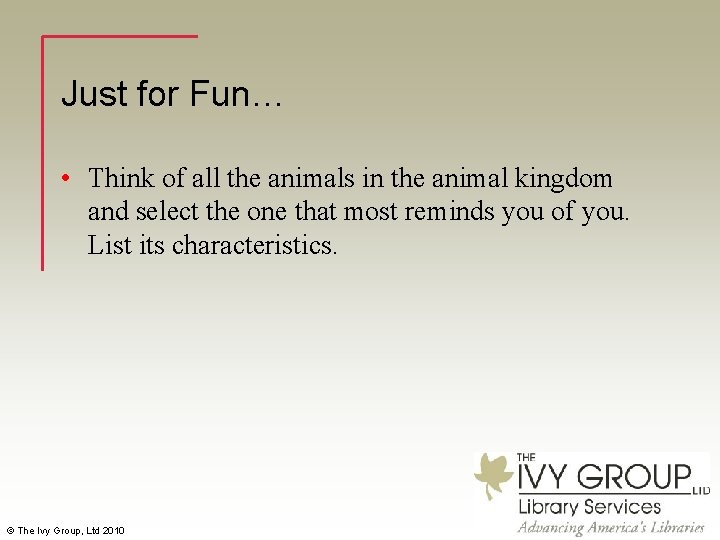 Just for Fun…

• Think of all the animals in the animal kingdom and select the one that most reminds you of you. List its characteristics.

THE IVY GROUP LTD
Library Services
Advancing America's Libraries

© The Ivy Group, Ltd 2010